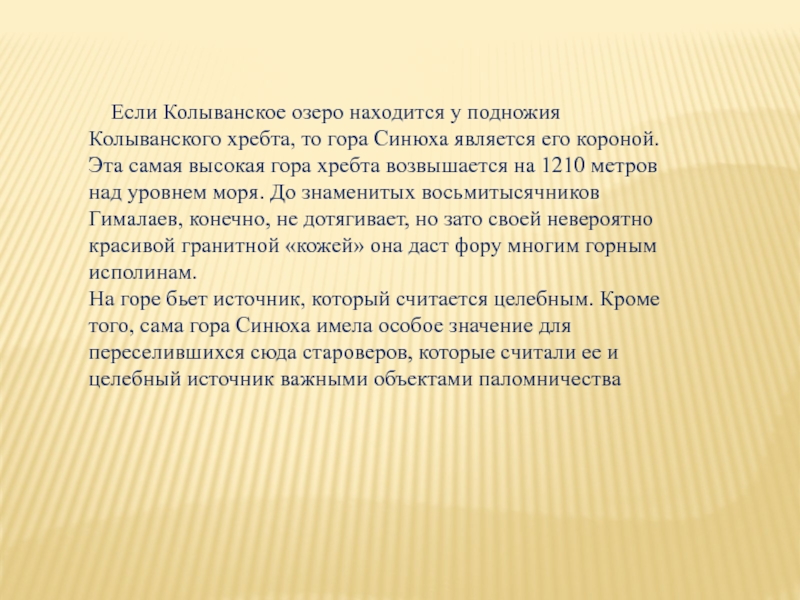 Если Колыванское озеро находится у подножия Колыванского хребта, то гора Синюха является его короной. Эта самая высокая гора хребта возвышается на 1210 метров над уровнем моря. До знаменитых восьмитысячников Гималаев, конечно, не дотягивает, но зато своей невероятно красивой гранитной «кожей» она даст фору многим горным исполинам.
На горе бьет источник, который считается целебным. Кроме того, сама гора Синюха имела особое значение для переселившихся сюда староверов, которые считали ее и целебный источник важными объектами паломничества